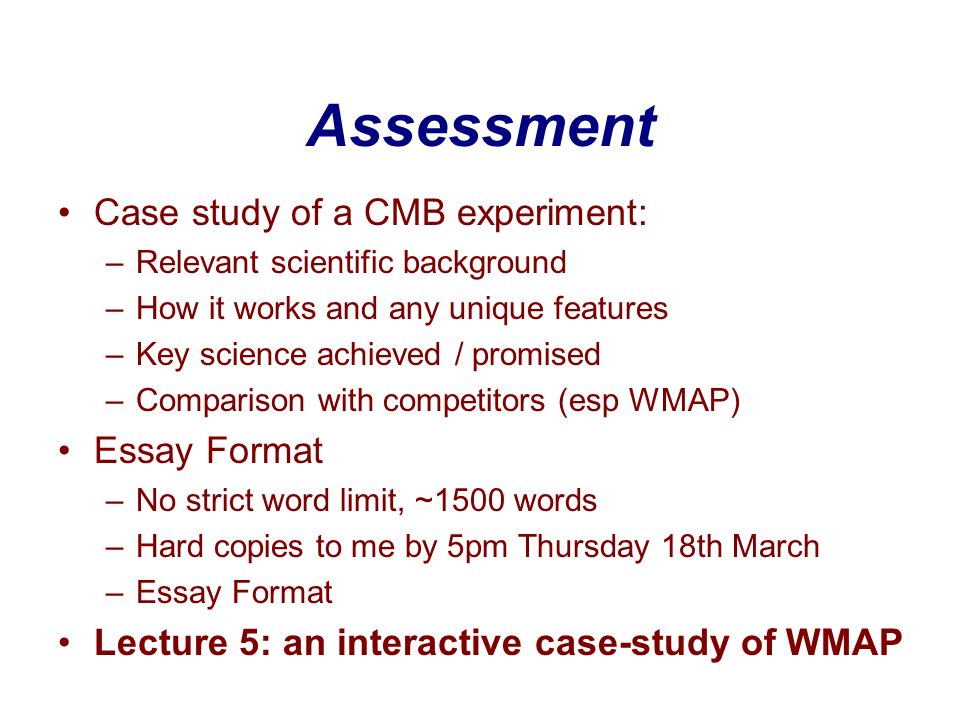 Assessment

• Case study of a CMB experiment:
– Relevant scientific background
– How it works and any unique features
– Key science achieved / promised
– Comparison with competitors (esp WMAP)
• Essay Format
– No strict word limit, ~1500 words
– Hard copies to me by 5pm Thursday 18th March
– Essay Format
• Lecture 5: an interactive case-study of WMAP